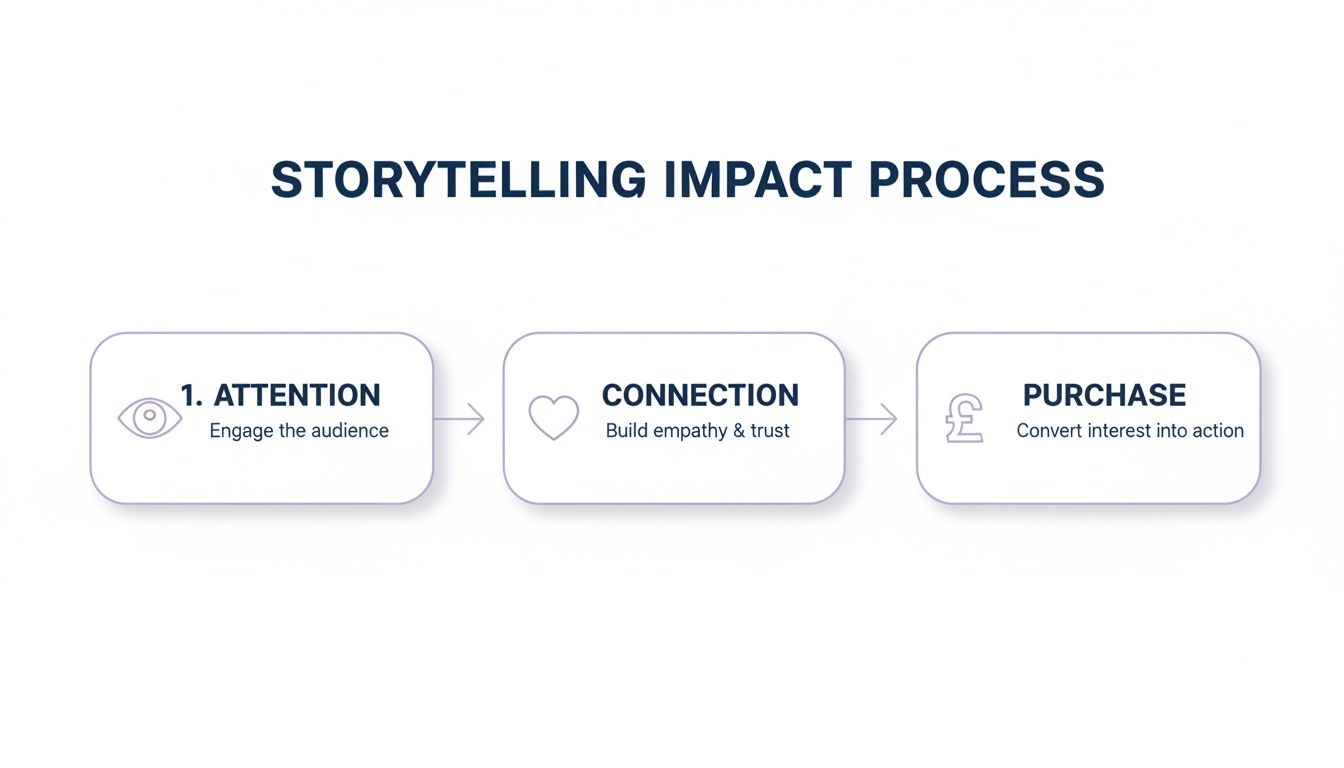 STORYTELLING IMPACT PROCESS

1. ATTENTION
Engage the audience

CONNECTION
Build empathy & trust

PURCHASE
Convert interest into action